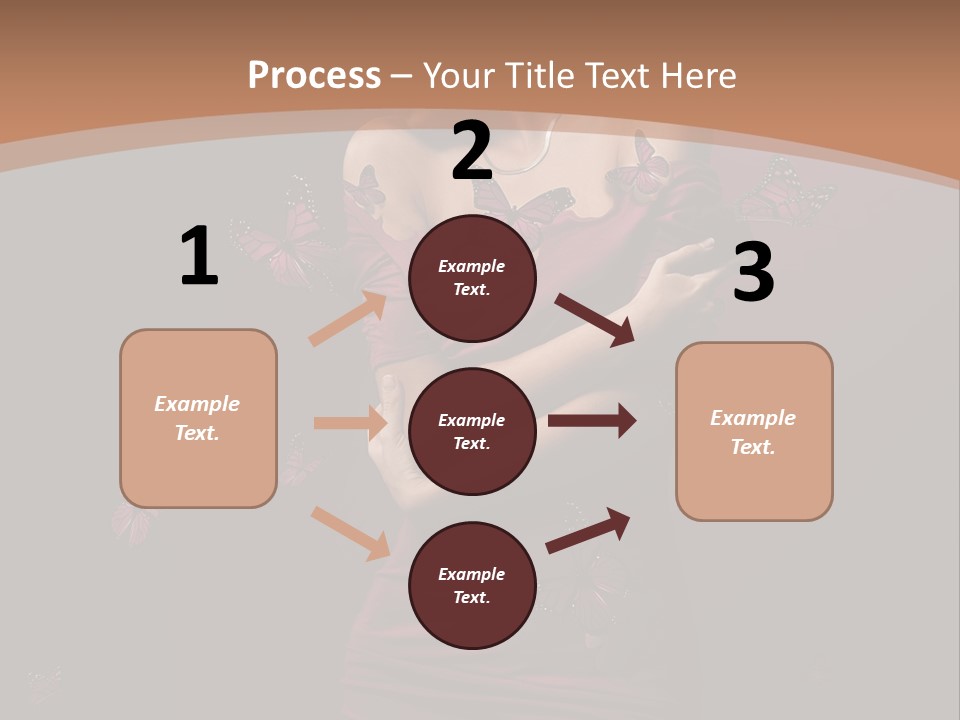 Process – Your Title Text Here

1

Example Text.

2

Example Text.

Example Text.

Example Text.

3

Example Text.